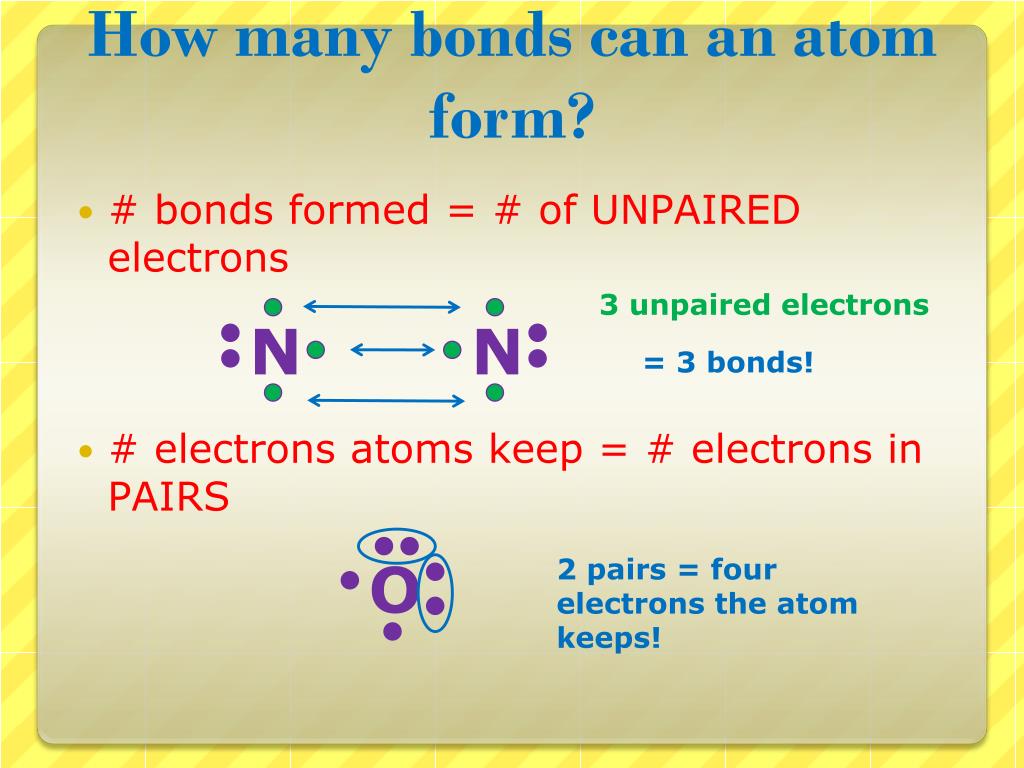 How many bonds can an atom form?

• # bonds formed = # of UNPAIRED electrons

N N

3 unpaired electrons

= 3 bonds!

• # electrons atoms keep = # electrons in PAIRS

O

2 pairs = four electrons the atom keeps!